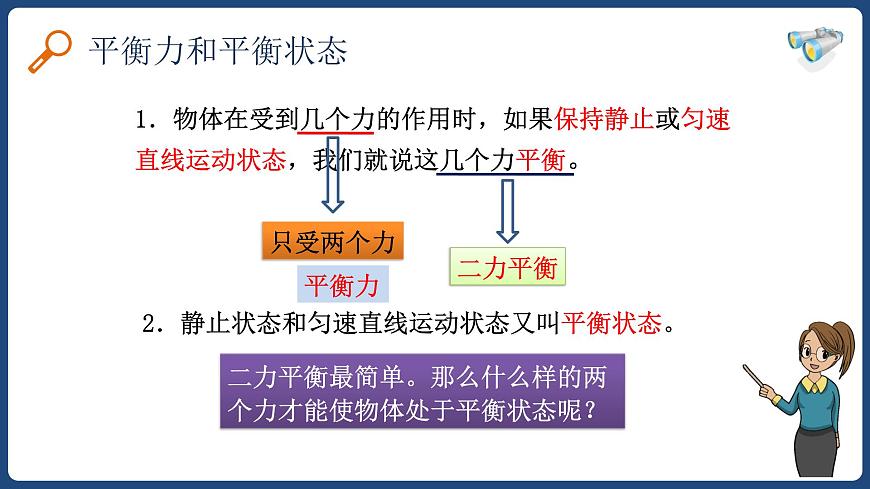 平衡力和平衡状态

1．物体在受到几个力的作用时，如果保持静止或匀速直线运动状态，我们就说这几个力平衡。

只受两个力

平衡力

二力平衡

2．静止状态和匀速直线运动状态又叫平衡状态。

二力平衡最简单。那么什么样的两个力才能使物体处于平衡状态呢？